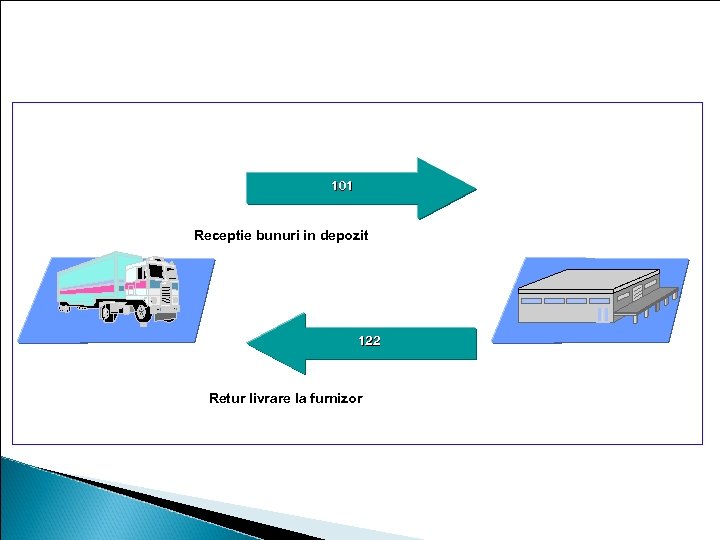 101

Receptie bunuri in depozit

122

Retur livrare la furnizor